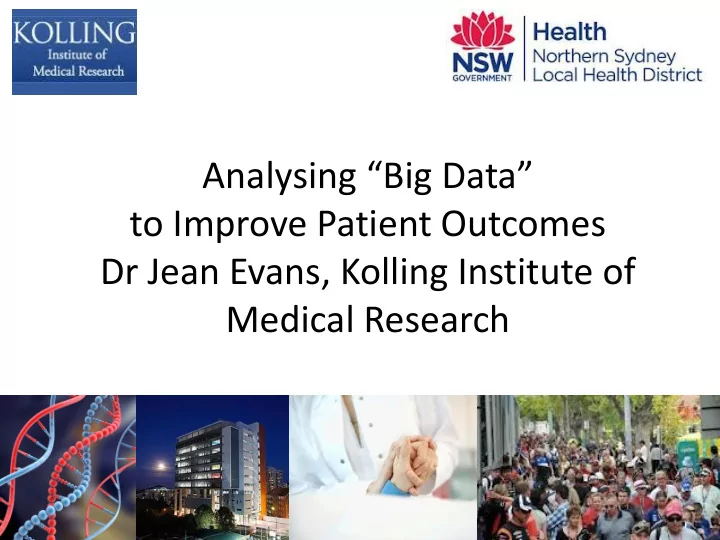 KOLLING
Institute of
Medical Research

NSW
GOVERNMENT
Health
Northern Sydney
Local Health District

Analysing “Big Data”
to Improve Patient Outcomes
Dr Jean Evans, Kolling Institute of Medical Research